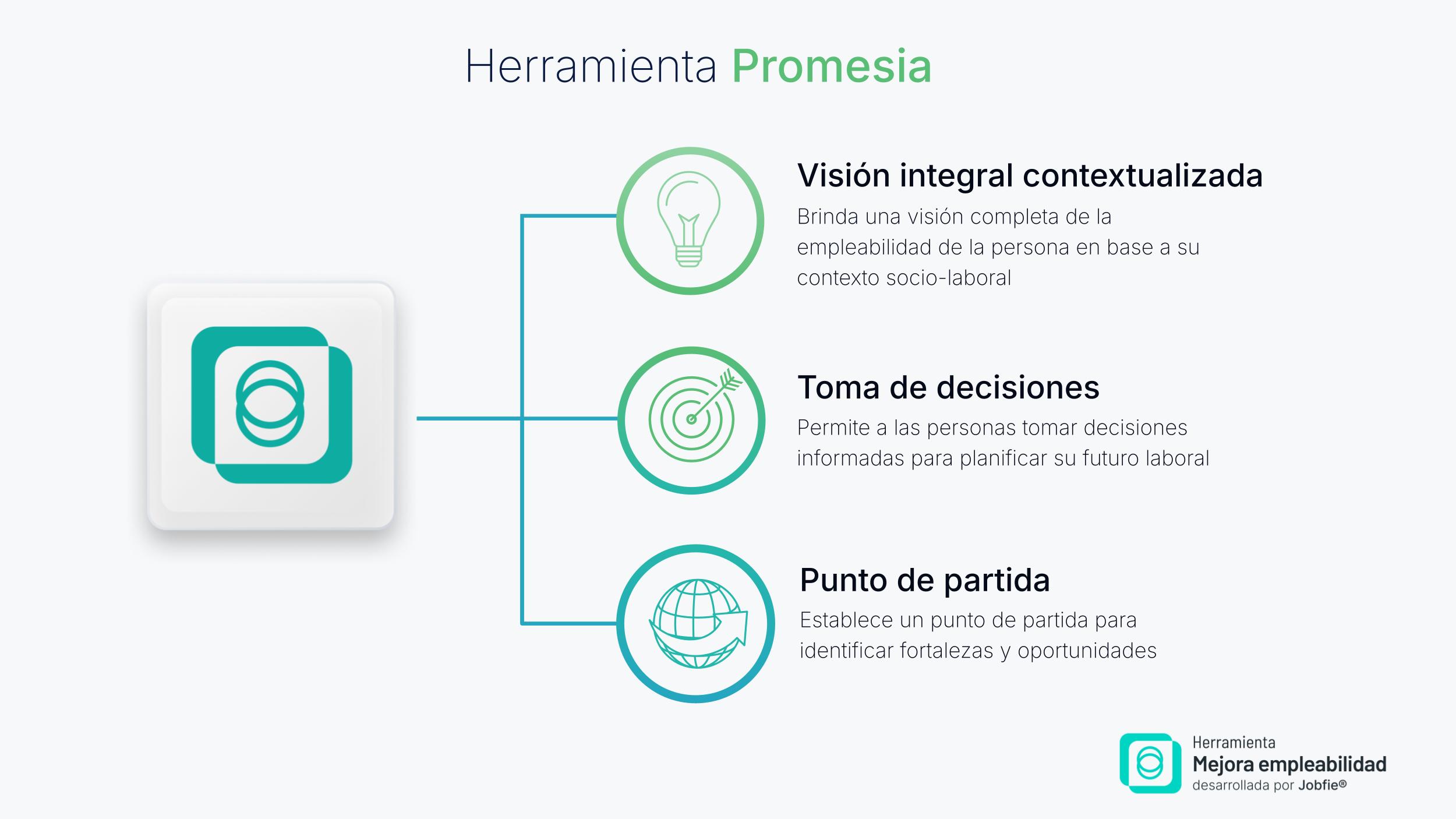 Herramienta Promesia

Visión integral contextualizada
Brinda una visión completa de la empleabilidad de la persona en base a su contexto socio-laboral

Toma de decisiones
Permite a las personas tomar decisiones informadas para planificar su futuro laboral

Punto de partida
Establece un punto de partida para identificar fortalezas y oportunidades

Herramienta
Mejora empleabilidad
desarrollada por Jobfie®